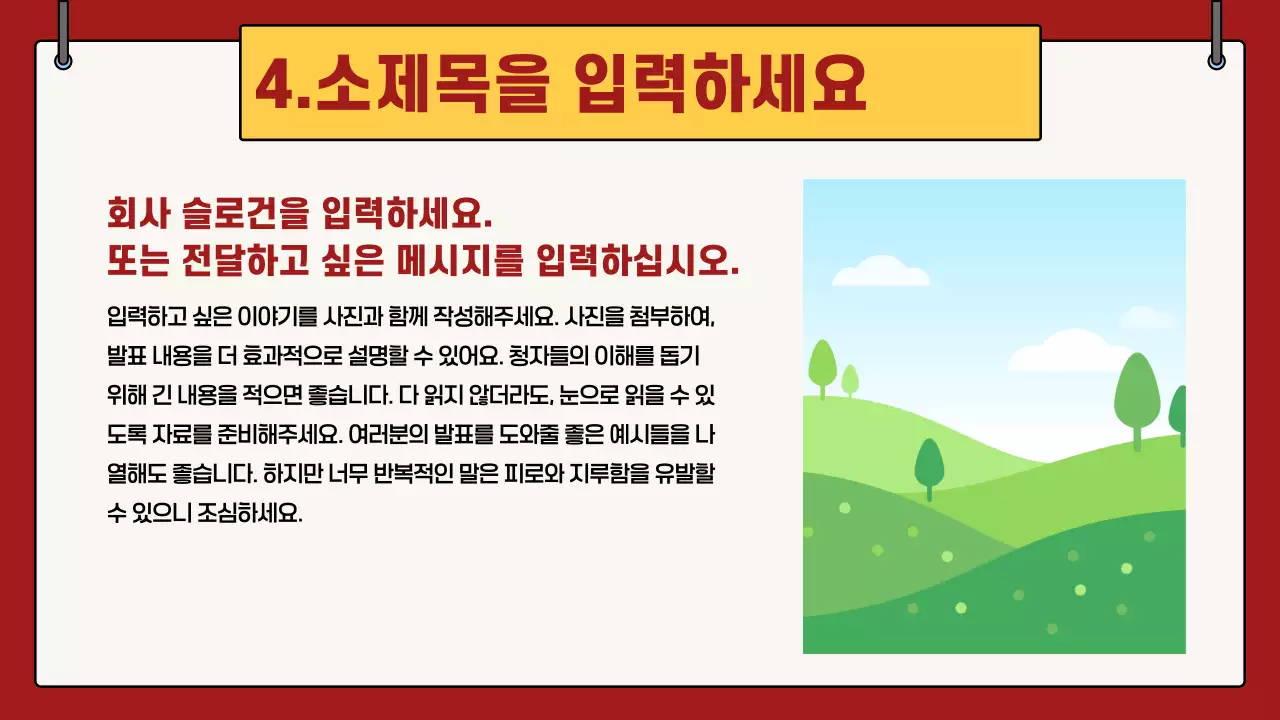 4.소제목을 입력하세요

회사 슬로건을 입력하세요.
또는 전달하고 싶은 메시지를 입력하십시오.

입력하고 싶은 이야기를 사진과 함께 작성해주세요. 사진을 첨부하여, 발표 내용을 더 효과적으로 설명할 수 있어요. 청자들의 이해를 돕기 위해 긴 내용을 적으면 좋습니다. 다 읽지 않더라도, 눈으로 읽을 수 있도록 자료를 준비해주세요. 여러분의 발표를 도와줄 좋은 예시들을 나열해도 좋습니다. 하지만 너무 반복적인 말은 피로와 지루함을 유발할 수 있으니 조심하세요.